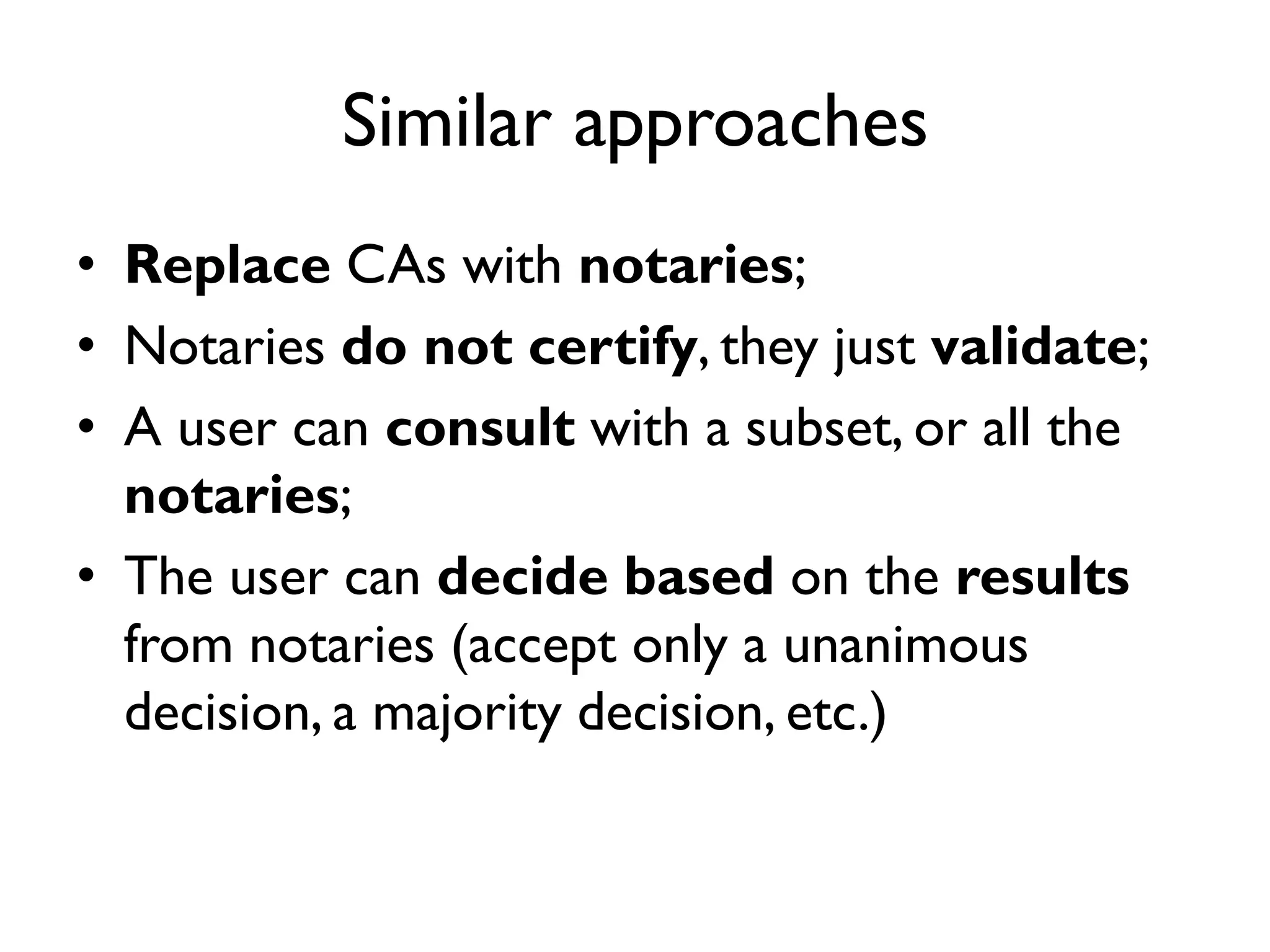 Similar approaches

• Replace CAs with notaries;
• Notaries do not certify, they just validate;
• A user can consult with a subset, or all the notaries;
• The user can decide based on the results from notaries (accept only a unanimous decision, a majority decision, etc.)